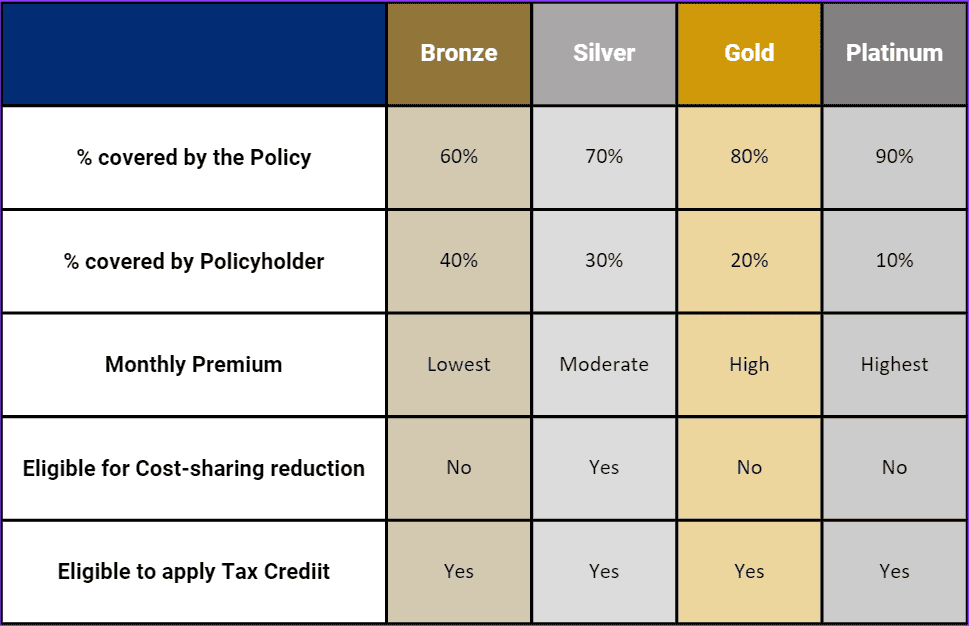 | | Bronze | Silver | Gold | Platinum |
|---|---|---|---|---|
| % covered by the Policy | 60% | 70% | 80% | 90% |
| % covered by Policyholder | 40% | 30% | 20% | 10% |
| Monthly Premium | Lowest | Moderate | High | Highest |
| Eligible for Cost-sharing reduction | No | Yes | No | No |
| Eligible to apply Tax Crediit | Yes | Yes | Yes | Yes |